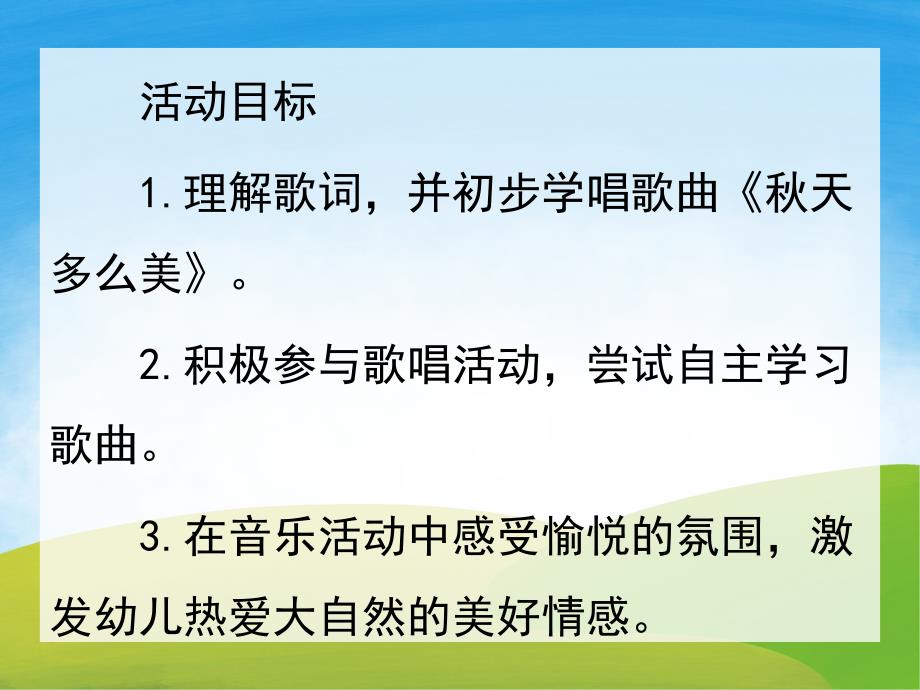 活动目标

1.理解歌词，并初步学唱歌曲《秋天多么美》。

2.积极参与歌唱活动，尝试自主学习歌曲。

3.在音乐活动中感受愉悦的氛围，激发幼儿热爱大自然的美好情感。